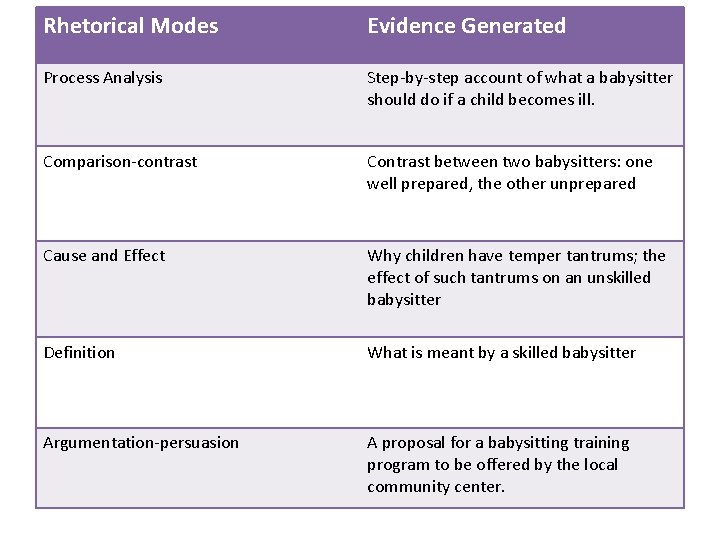 | Rhetorical Modes | Evidence Generated |
|---|---|
| Process Analysis | Step-by-step account of what a babysitter should do if a child becomes ill. |
| Comparison-contrast | Contrast between two babysitters: one well prepared, the other unprepared |
| Cause and Effect | Why children have temper tantrums; the effect of such tantrums on an unskilled babysitter |
| Definition | What is meant by a skilled babysitter |
| Argumentation-persuasion | A proposal for a babysitting training program to be offered by the local community center. |